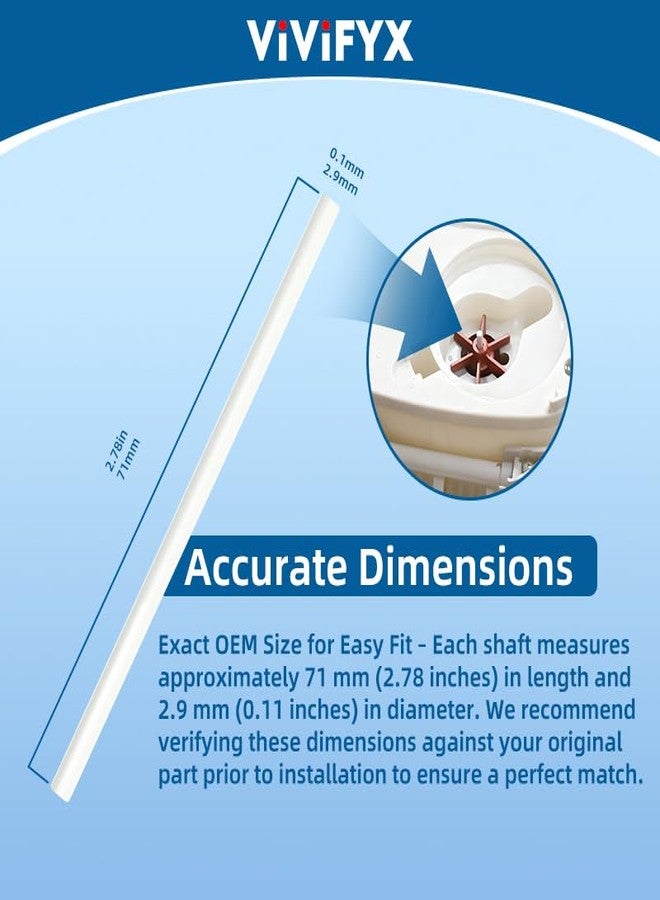 ViViFYX

0.1mm
2.9mm

2.78in
71mm

Accurate Dimensions

Exact OEM Size for Easy Fit - Each shaft measures approximately 71 mm (2.78 inches) in length and 2.9 mm (0.11 inches) in diameter. We recommend verifying these dimensions against your original part prior to installation to ensure a perfect match.